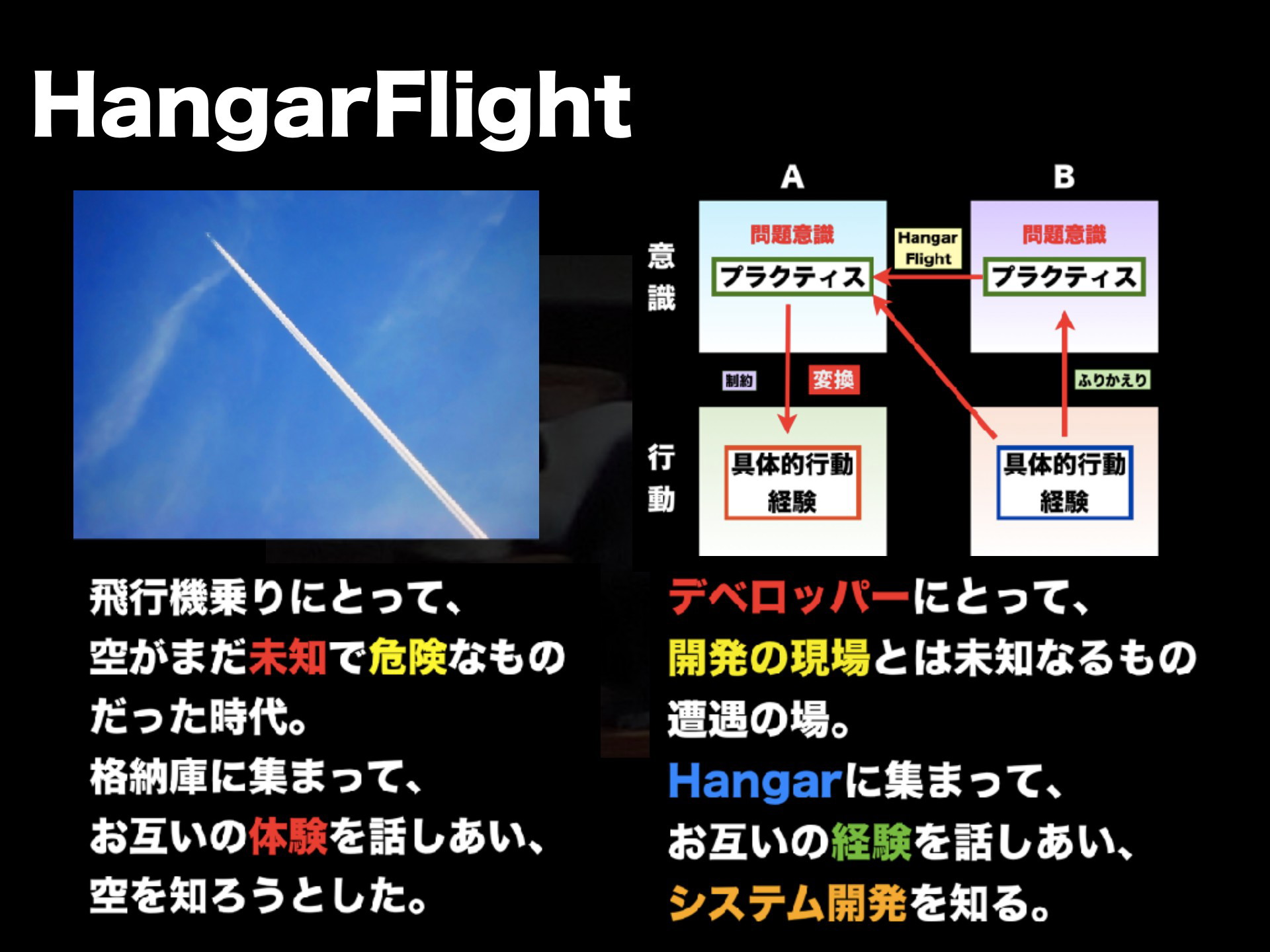 HangarFlight

A

B

意識

行動

問題意識

プラクティス

Hangar Flight

問題意識

プラクティス

制約

変換

ふりかえり

具体的行動
経験

具体的行動
経験

飛行機乗りにとって、
空がまだ未知で危険なもの
だった時代。
格納庫に集まって、
お互いの体験を話しあい、
空を知ろうとした。

デベロッパーにとって、
開発の現場とは未知なるもの
遭遇の場。
Hangarに集まって、
お互いの経験を話しあい、
システム開発を知る。